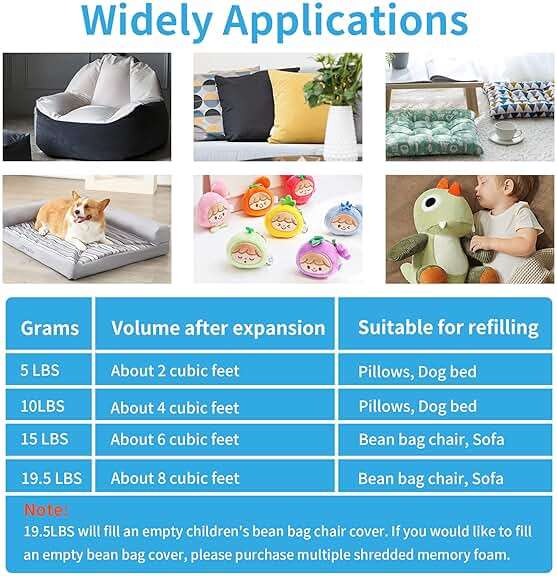 Widely Applications

| Grams | Volume after expansion | Suitable for refilling |
|---|---|---|
| 5 LBS | About 2 cubic feet | Pillows, Dog bed |
| 10LBS | About 4 cubic feet | Pillows, Dog bed |
| 15 LBS | About 6 cubic feet | Bean bag chair, Sofa |
| 19.5 LBS | About 8 cubic feet | Bean bag chair, Sofa |

Note:
19.5LBS will fill an empty children's bean bag chair cover. If you would like to fill an empty bean bag cover, please purchase multiple shredded memory foam.